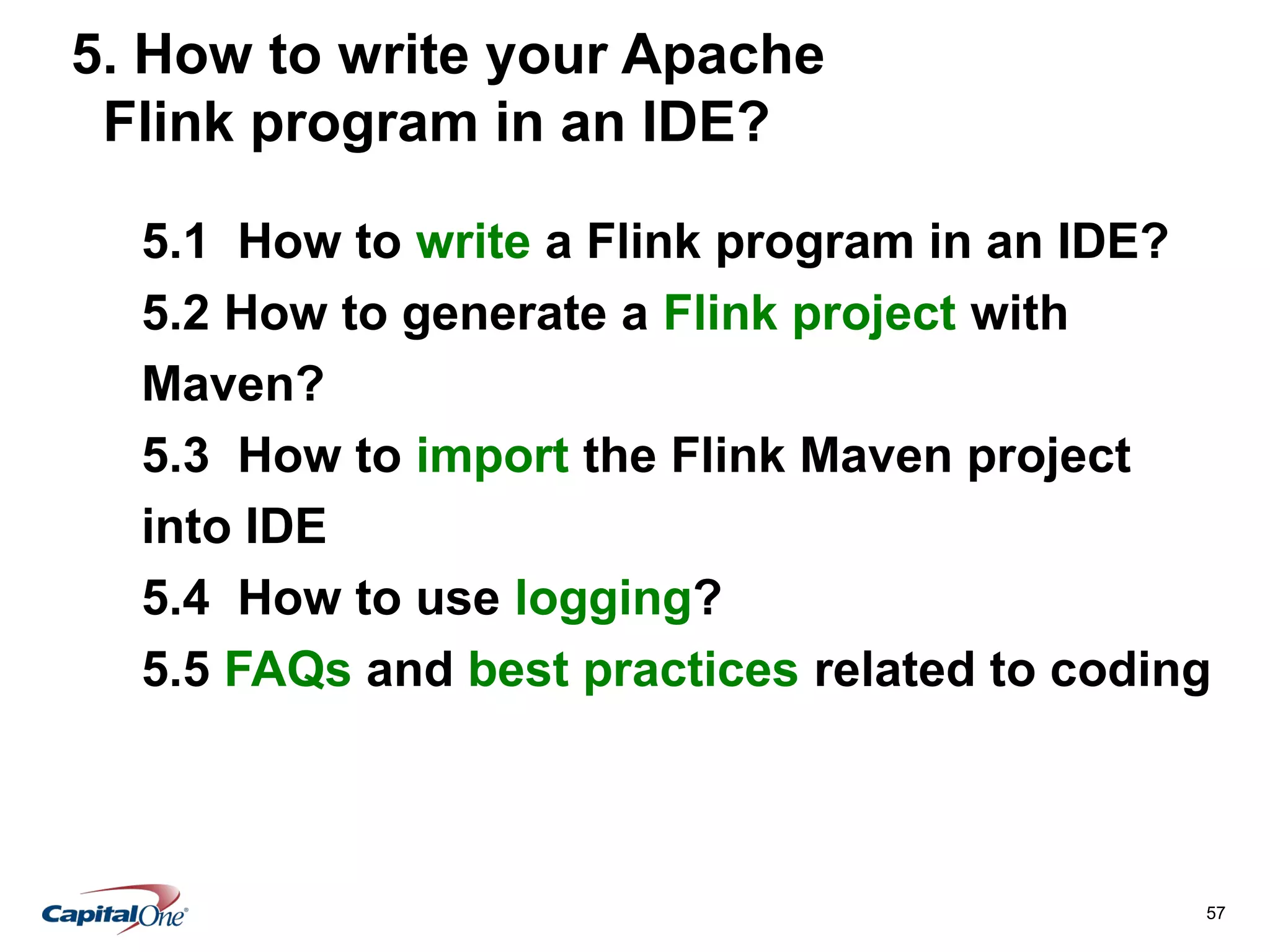 5. How to write your Apache Flink program in an IDE?

5.1 How to write a Flink program in an IDE?

5.2 How to generate a Flink project with Maven?

5.3 How to import the Flink Maven project into IDE

5.4 How to use logging?

5.5 FAQs and best practices related to coding

CapitalOne

57